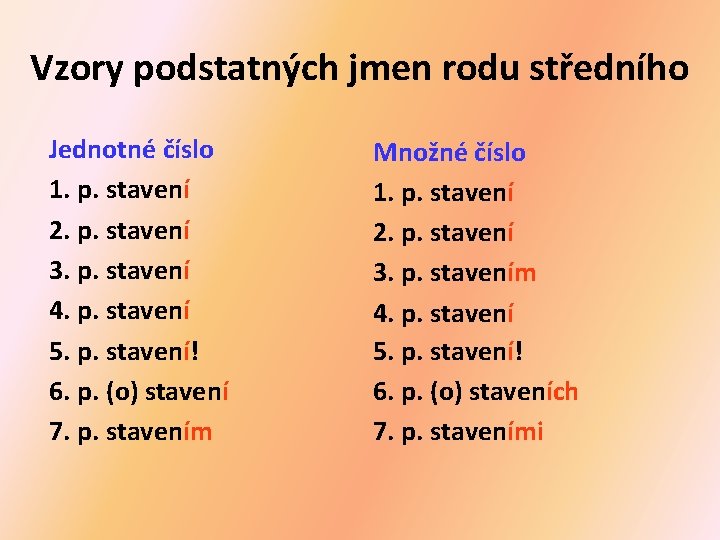 Vzory podstatných jmen rodu středního

Jednotné číslo
1. p. stavení
2. p. stavení
3. p. stavení
4. p. stavení
5. p. stavení!
6. p. (o) stavení
7. p. stavením

Množné číslo
1. p. stavení
2. p. stavení
3. p. stavením
4. p. stavení
5. p. stavení!
6. p. (o) staveních
7. p. staveními